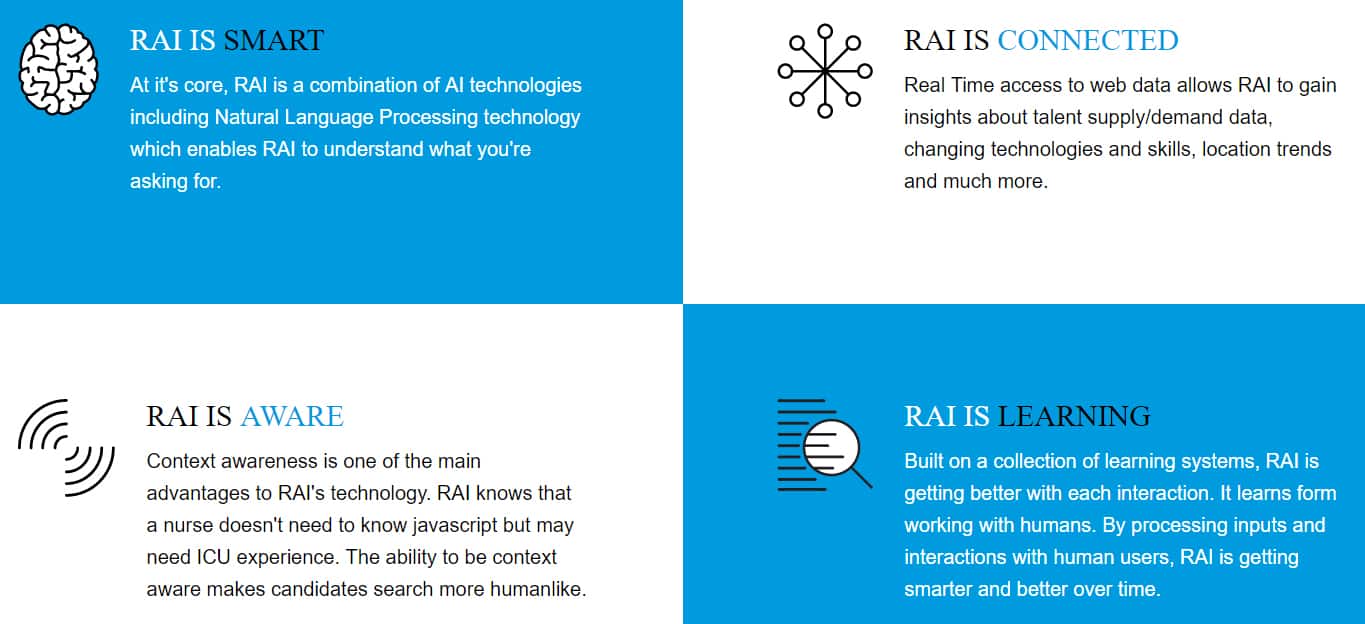 RAI IS SMART

At it's core, RAI is a combination of AI technologies including Natural Language Processing technology which enables RAI to understand what you're asking for.

RAI IS CONNECTED

Real Time access to web data allows RAI to gain insights about talent supply/demand data, changing technologies and skills, location trends and much more.

RAI IS AWARE

Context awareness is one of the main advantages to RAI's technology. RAI knows that a nurse doesn't need to know javascript but may need ICU experience. The ability to be context aware makes candidates search more humanlike.

RAI IS LEARNING

Built on a collection of learning systems, RAI is getting better with each interaction. It learns form working with humans. By processing inputs and interactions with human users, RAI is getting smarter and better over time.